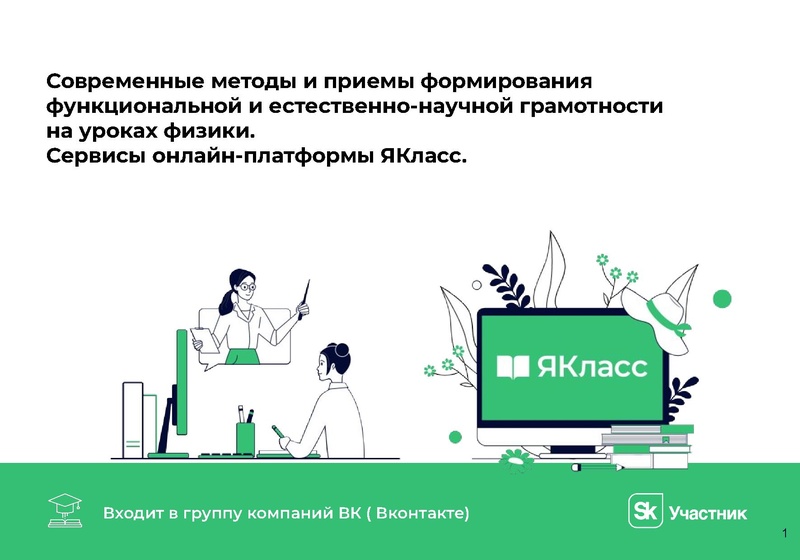 Современные методы и приемы формирования функциональной и естественно-научной грамотности на уроках физики.
Сервисы онлайн-платформы ЯКласс.

ЯКласс

Входит в группу компаний ВК ( Вконтакте)

Sk Участник

1